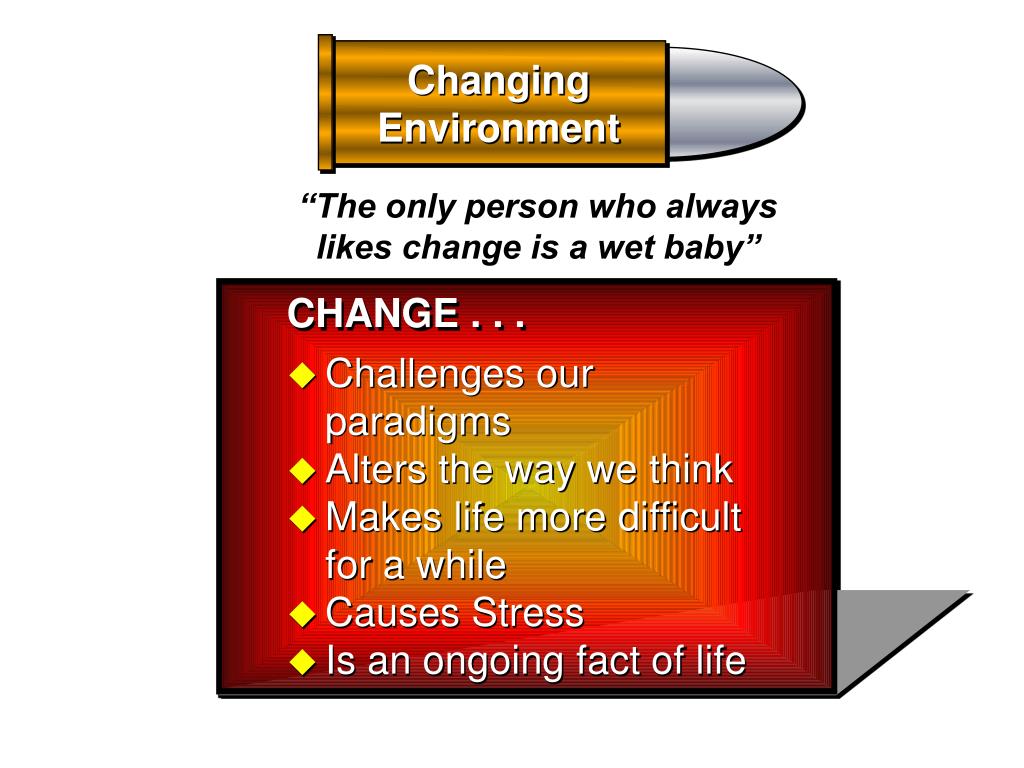 Changing Environment

“The only person who always likes change is a wet baby”

CHANGE . . .

◆ Challenges our paradigms
◆ Alters the way we think
◆ Makes life more difficult for a while
◆ Causes Stress
◆ Is an ongoing fact of life